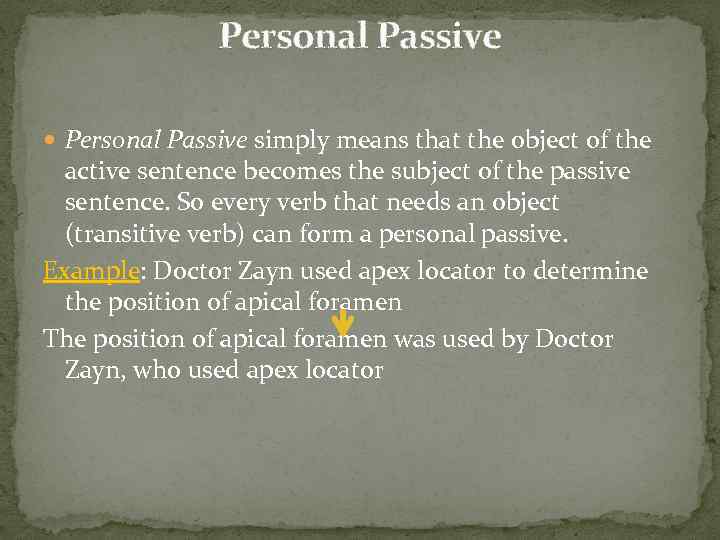 Personal Passive

Personal Passive simply means that the object of the active sentence becomes the subject of the passive sentence. So every verb that needs an object (transitive verb) can form a personal passive.

Example: Doctor Zayn used apex locator to determine the position of apical foramen

The position of apical foramen was used by Doctor Zayn, who used apex locator